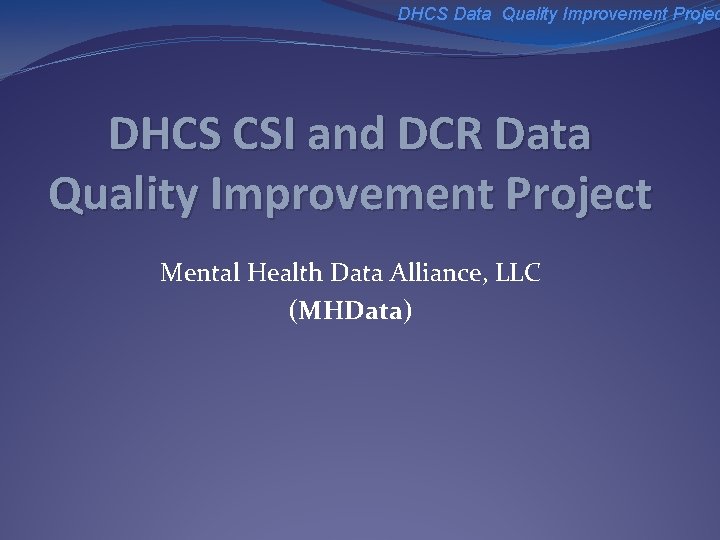 DHCS Data Quality Improvement Projec

DHCS CSI and DCR Data Quality Improvement Project

Mental Health Data Alliance, LLC
(MHData)